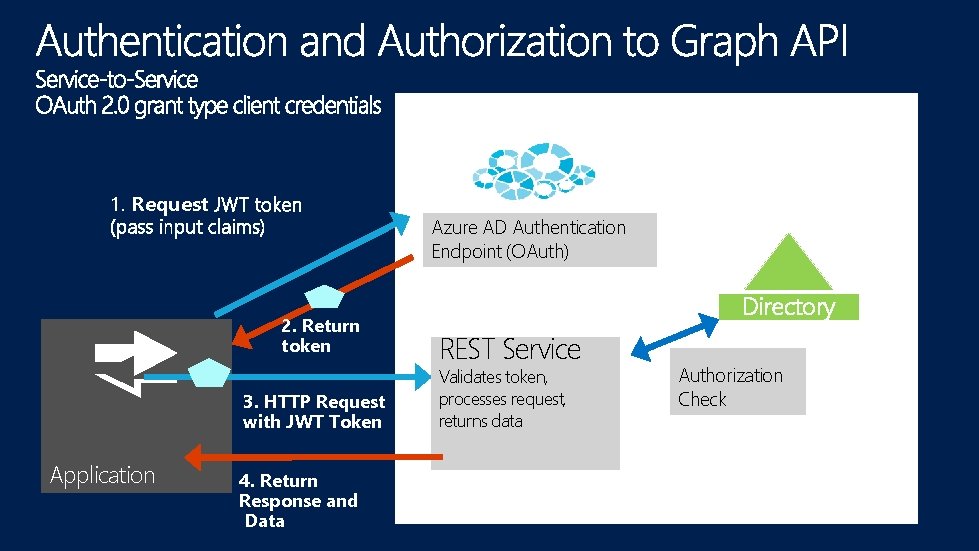 Authentication and Authorization to Graph API
Service-to-Service
OAuth 2.0 grant type client credentials

1. Request JWT token (pass input claims)

Azure AD Authentication Endpoint (OAuth)

Directory

2. Return token

REST Service
Validates token, processes request, returns data

Authorization Check

3. HTTP Request with JWT Token

Application

4. Return Response and Data